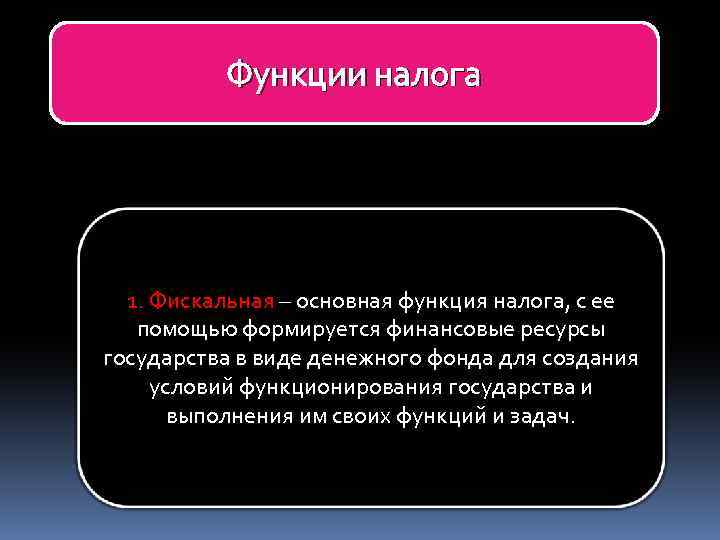 Функции налога

1. Фискальная – основная функция налога, с ее помощью формируется финансовые ресурсы государства в виде денежного фонда для создания условий функционирования государства и выполнения им своих функций и задач.